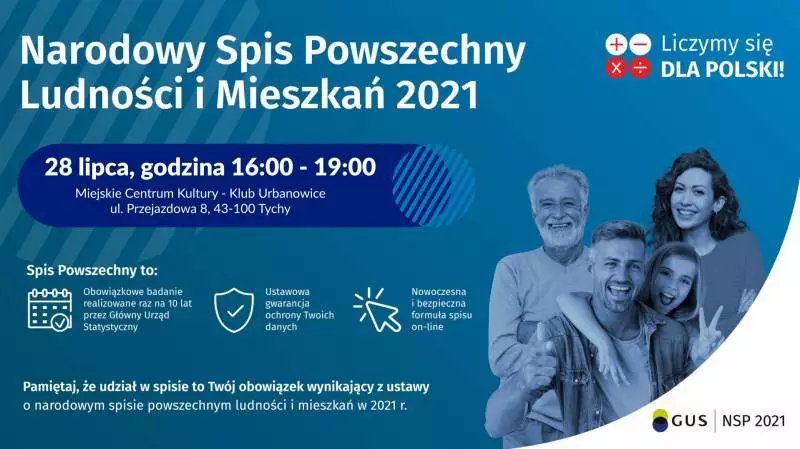 Narodowy Spis Powszechny Ludności i Mieszkań 2021

Liczymy się DLA POLSKI!

28 lipca, godzina 16:00 - 19:00
Miejskie Centrum Kultury - Klub Urbanowice
ul. Przejazdowa 8, 43-100 Tychy

Spis Powszechny to:

Obowiązkowe badanie realizowane raz na 10 lat przez Główny Urząd Statystyczny

Ustawowa gwarancja ochrony Twoich danych

Nowoczesna i bezpieczna formuła spisu on-line

Pamiętaj, że udział w spisie to Twój obowiązek wynikający z ustawy o narodowym spisie powszechnym ludności i mieszkań w 2021 r.

GUS | NSP 2021